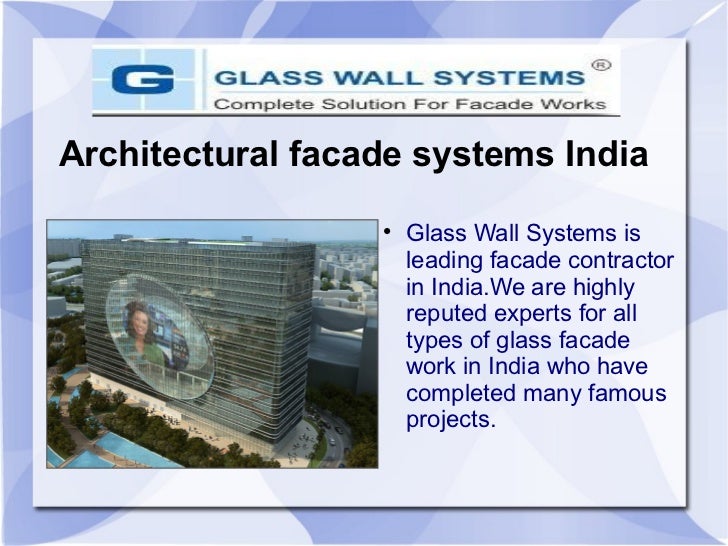 G GLASS WALL SYSTEMS ®
Complete Solution For Facade Works

Architectural facade systems India

• Glass Wall Systems is leading facade contractor in India.We are highly reputed experts for all types of glass facade work in India who have completed many famous projects.